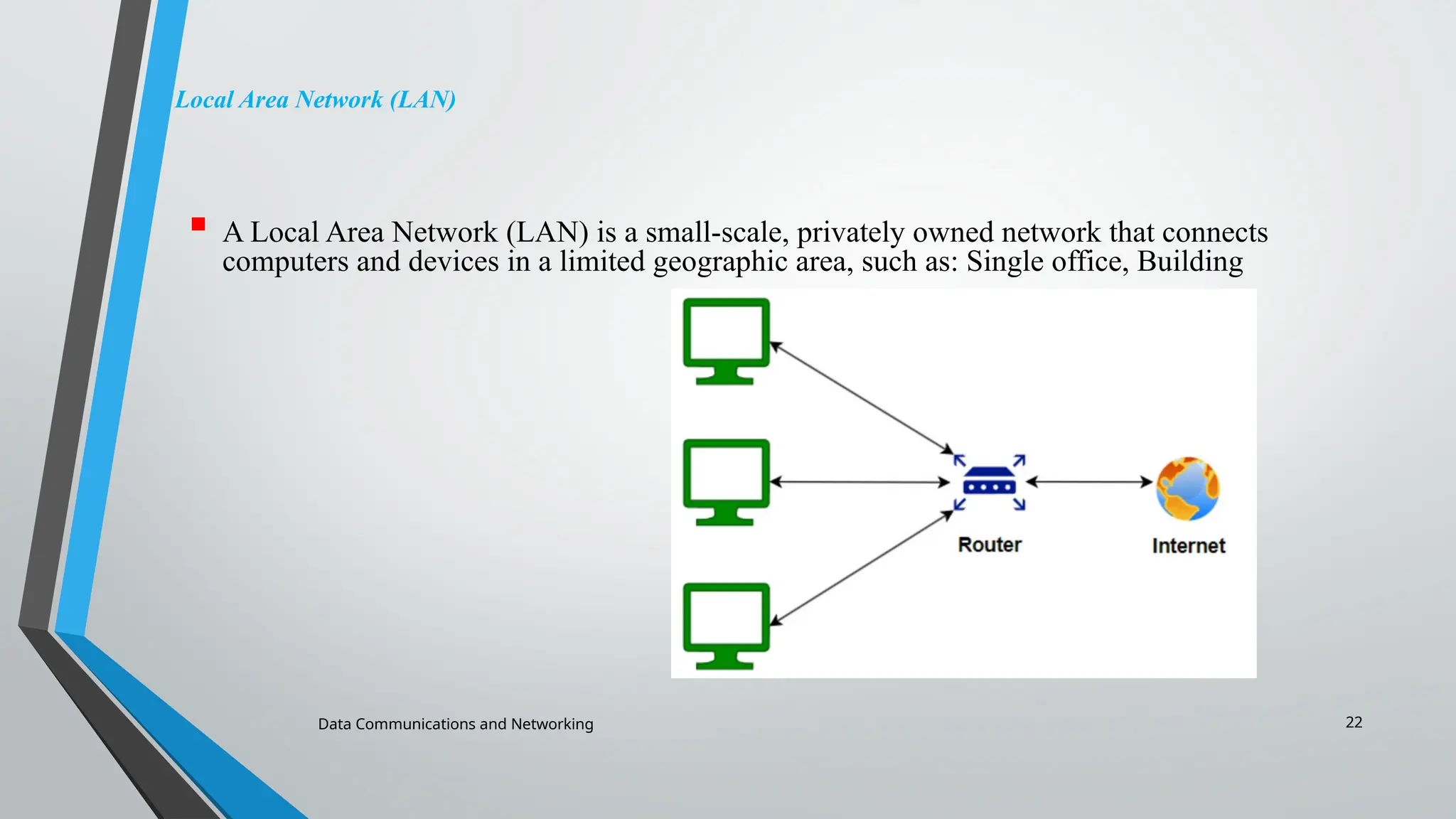 Local Area Network (LAN)

A Local Area Network (LAN) is a small-scale, privately owned network that connects computers and devices in a limited geographic area, such as: Single office, Building

Router

Internet

Data Communications and Networking

22